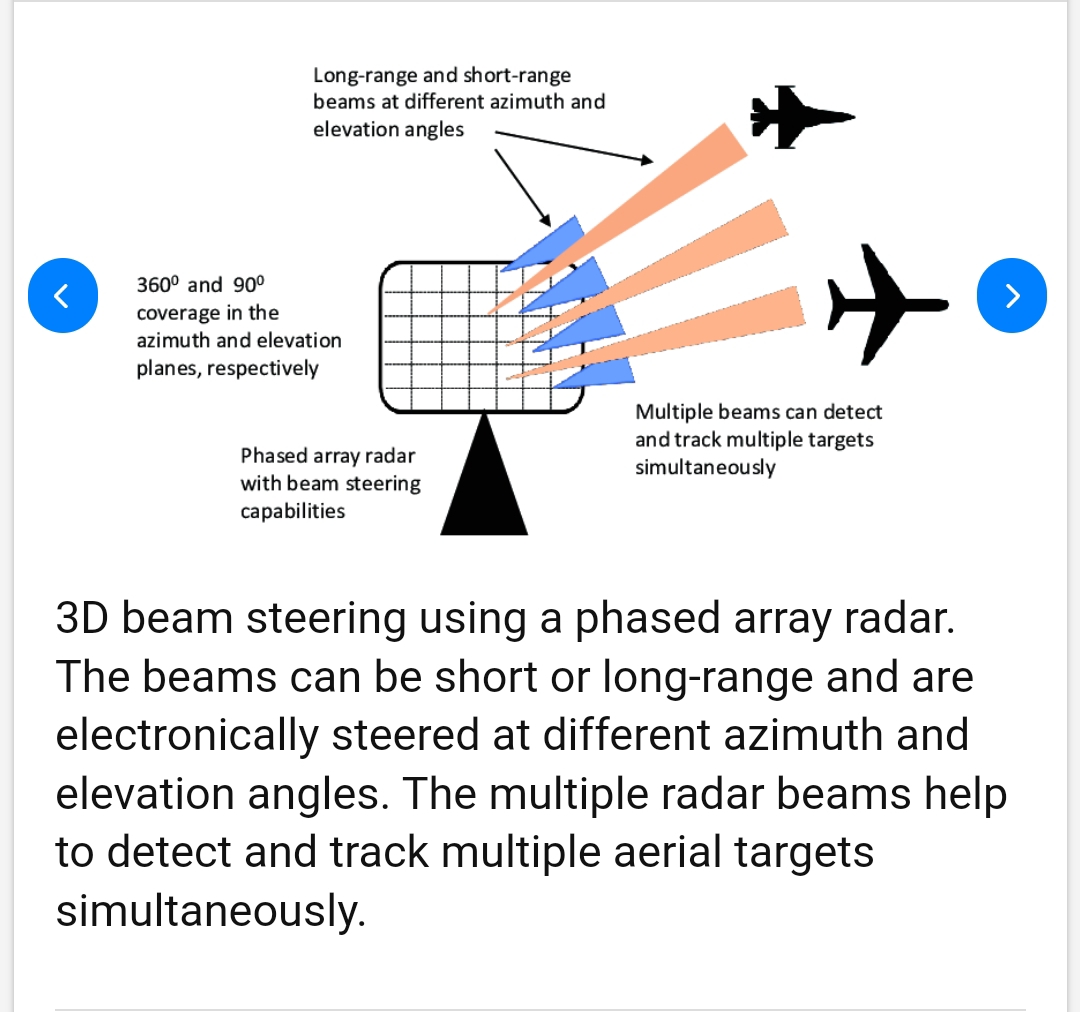 Long-range and short-range beams at different azimuth and elevation angles

$360^0$ and $90^0$ coverage in the azimuth and elevation planes, respectively

Multiple beams can detect and track multiple targets simultaneously

Phased array radar with beam steering capabilities

3D beam steering using a phased array radar. The beams can be short or long-range and are electronically steered at different azimuth and elevation angles. The multiple radar beams help to detect and track multiple aerial targets simultaneously.